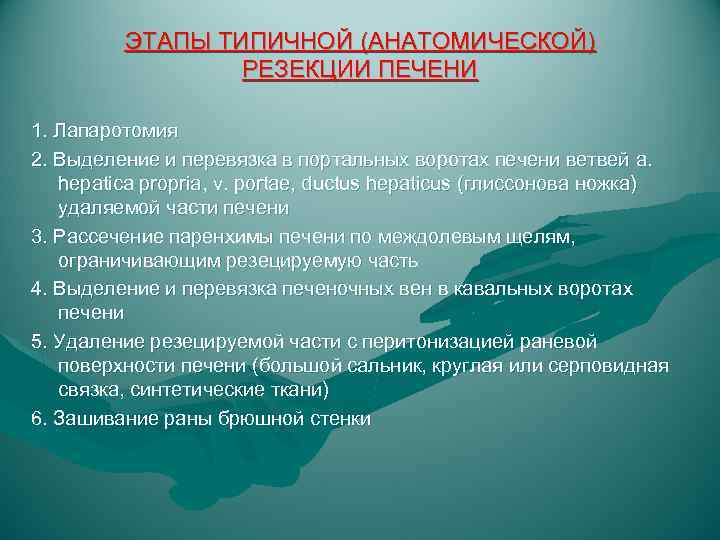 ЭТАПЫ ТИПИЧНОЙ (АНАТОМИЧЕСКОЙ) РЕЗЕКЦИИ ПЕЧЕНИ

1. Лапаротомия

2. Выделение и перевязка в портальных воротах печени ветвей a. hepatica propria, v. portae, ductus hepaticus (глиссонова ножка) удаляемой части печени

3. Рассечение паренхимы печени по междолевым щелям, ограничивающим резецируемую часть

4. Выделение и перевязка печеночных вен в кавальных воротах печени

5. Удаление резецируемой части с перитонизацией раневой поверхности печени (большой сальник, круглая или серповидная связка, синтетические ткани)

6. Зашивание раны брюшной стенки